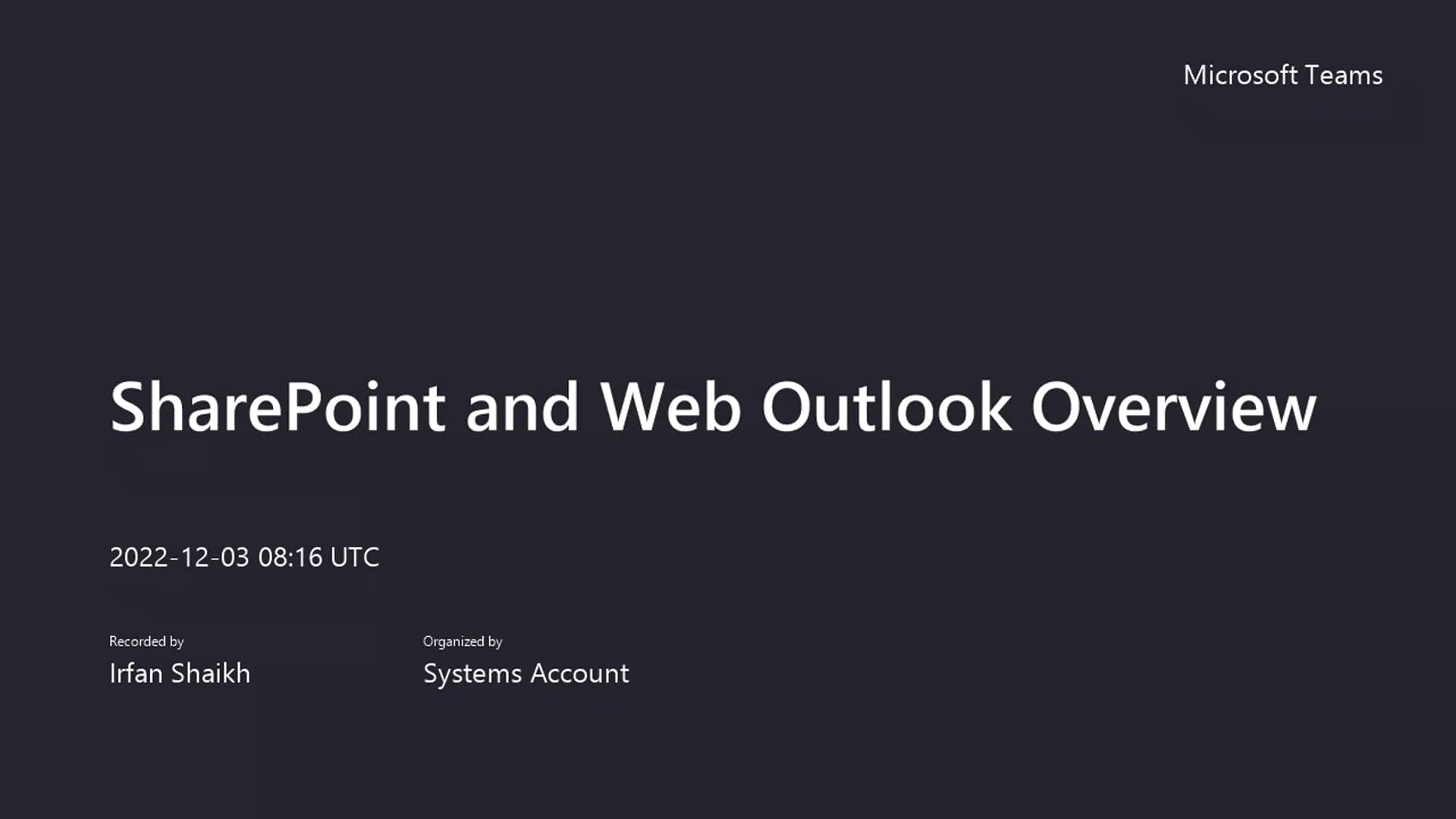 Microsoft Teams

SharePoint and Web Outlook Overview

2022-12-03 08:16 UTC

Recorded by
Irfan Shaikh

Organized by
Systems Account